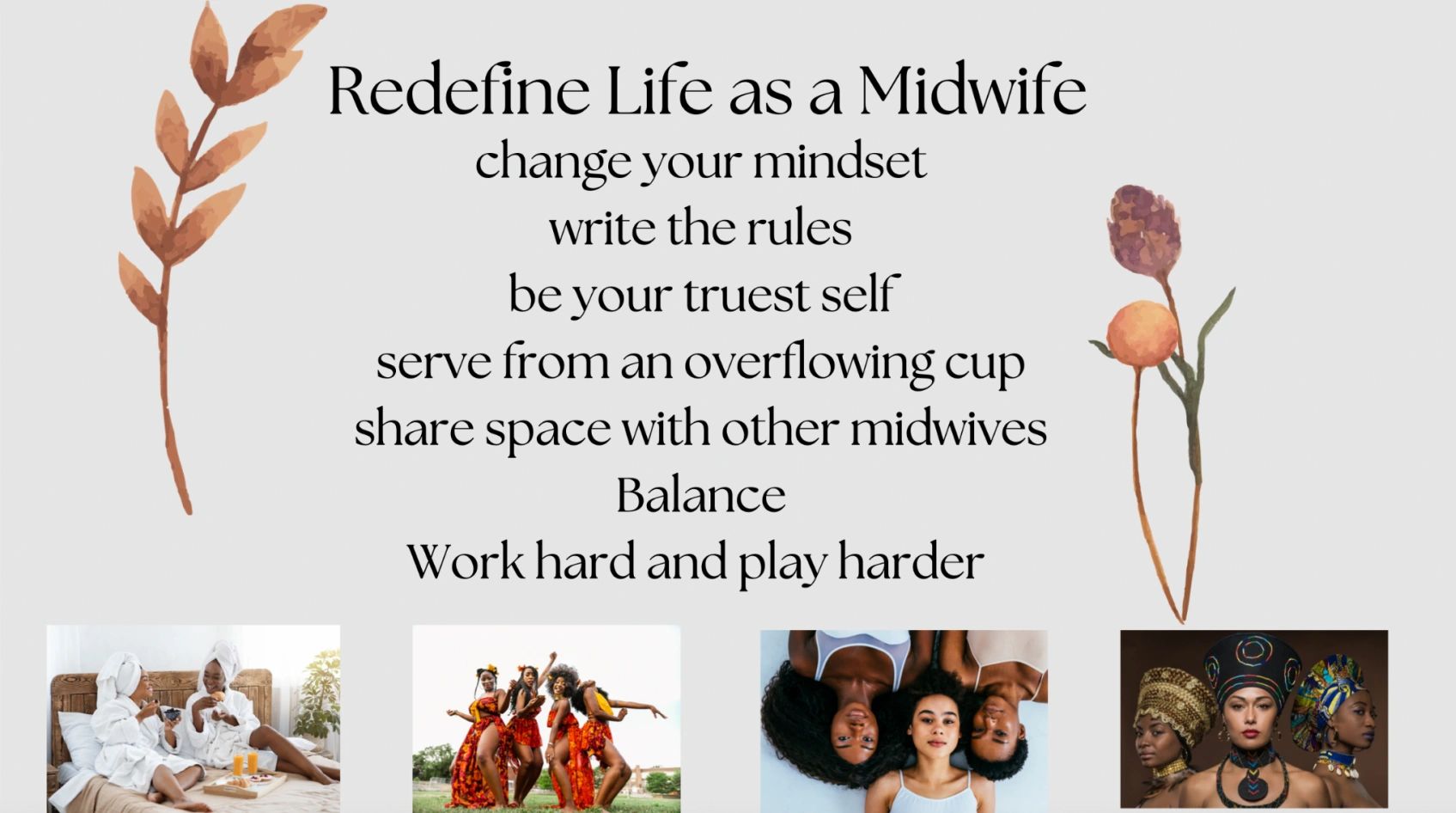 Redefine Life as a Midwife
change your mindset
write the rules
be your truest self
serve from an overflowing cup
share space with other midwives
Balance
Work hard and play harder